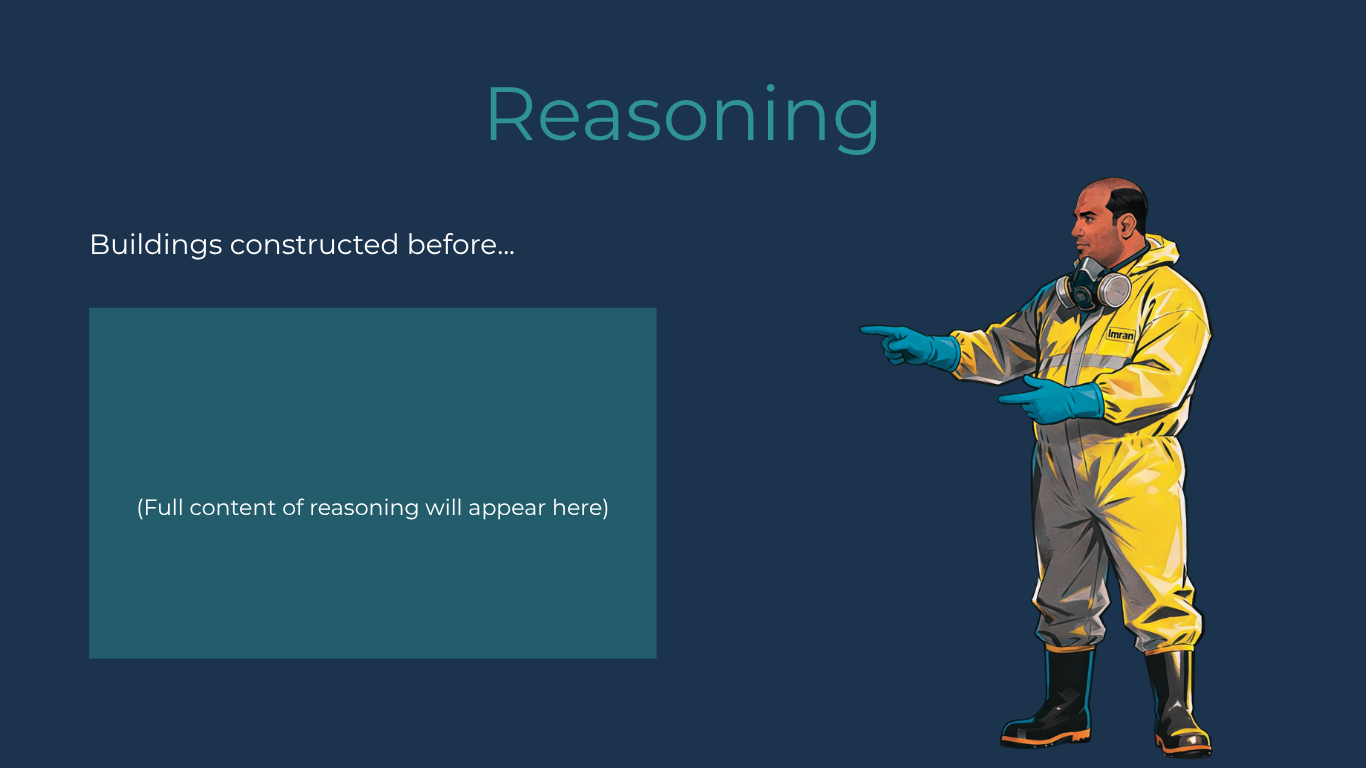 Reasoning

Buildings constructed before...

(Full content of reasoning will appear here)

Imran